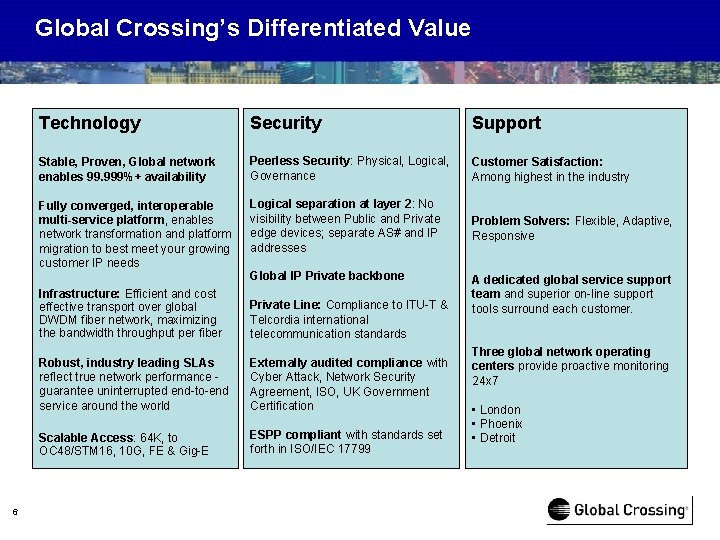 Global Crossing's Differentiated Value

Technology

Stable, Proven, Global network enables 99.999% + availability

Fully converged, interoperable multi-service platform, enables network transformation and platform migration to best meet your growing customer IP needs

Infrastructure: Efficient and cost effective transport over global DWDM fiber network, maximizing the bandwidth throughput per fiber

Robust, industry leading SLAs reflect true network performance - guarantee uninterrupted end-to-end service around the world

Scalable Access: 64K, to OC48/STM16, 10G, FE & Gig-E

Security

Peerless Security: Physical, Logical, Governance

Logical separation at layer 2: No visibility between Public and Private edge devices; separate AS# and IP addresses

Global IP Private backbone

Private Line: Compliance to ITU-T & Telcordia international telecommunication standards

Externally audited compliance with Cyber Attack, Network Security Agreement, ISO, UK Government Certification

ESPP compliant with standards set forth in ISO/IEC 17799

Support

Customer Satisfaction: Among highest in the industry

Problem Solvers: Flexible, Adaptive, Responsive

A dedicated global service support team and superior on-line support tools surround each customer.

Three global network operating centers provide proactive monitoring 24x7

▪ London
▪ Phoenix
▪ Detroit

6

Global Crossing